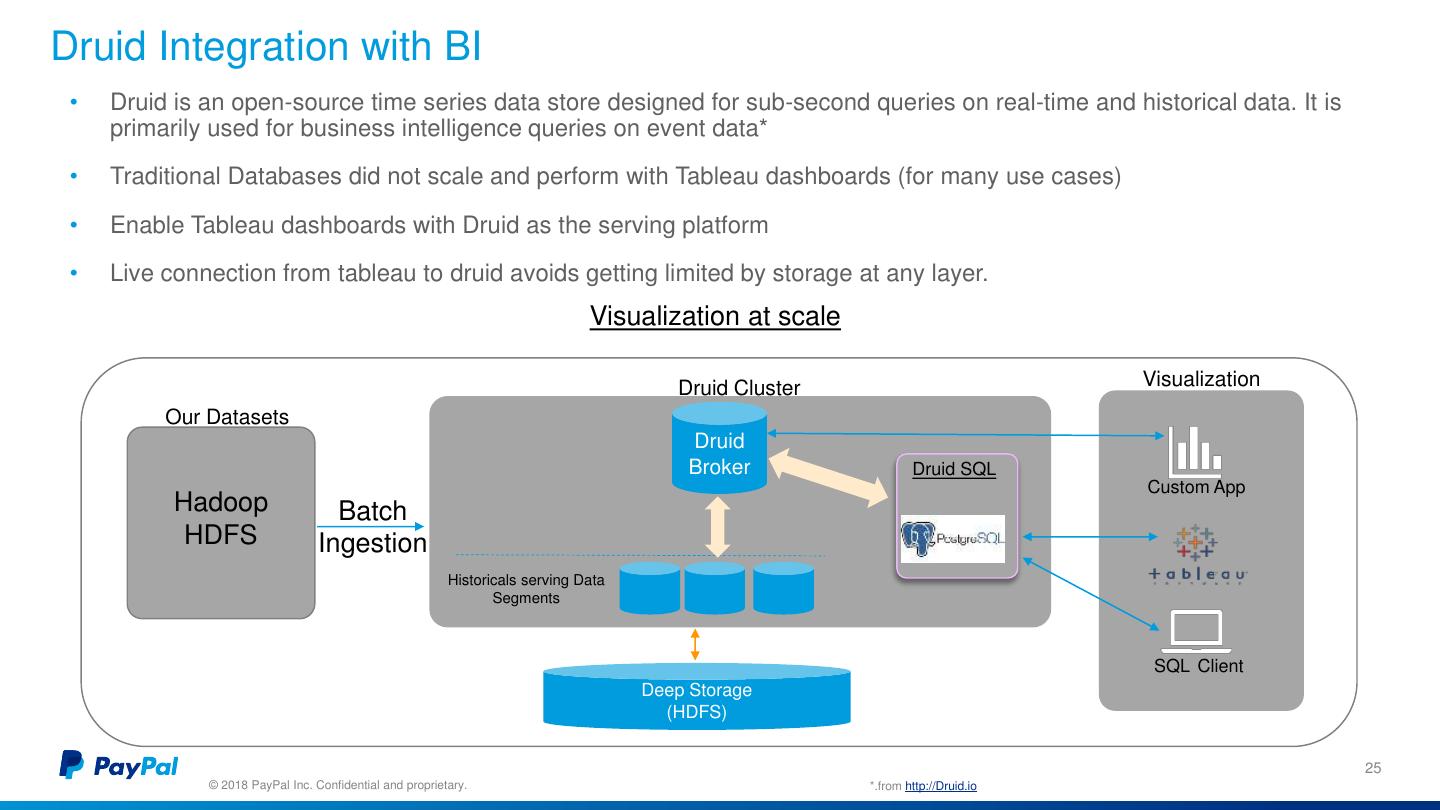 Druid Integration with BI

• Druid is an open-source time series data store designed for sub-second queries on real-time and historical data. It is primarily used for business intelligence queries on event data*

• Traditional Databases did not scale and perform with Tableau dashboards (for many use cases)

• Enable Tableau dashboards with Druid as the serving platform

• Live connection from tableau to druid avoids getting limited by storage at any layer.

Visualization at scale

Our Datasets

Hadoop HDFS

Batch Ingestion

Druid Cluster

Druid Broker

Druid SQL

PostgreSQL

Historicals serving Data Segments

Deep Storage (HDFS)

Visualization

Custom App

+ a b l e a u

SQL Client

PayPal

© 2018 PayPal Inc. Confidential and proprietary.

*.from http://Druid.io

25